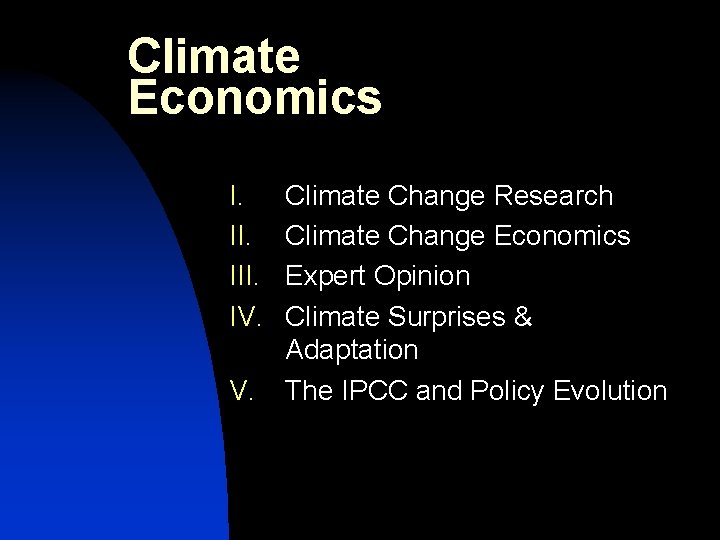 Climate Economics

I. Climate Change Research
II. Climate Change Economics
III. Expert Opinion
IV. Climate Surprises & Adaptation
V. The IPCC and Policy Evolution